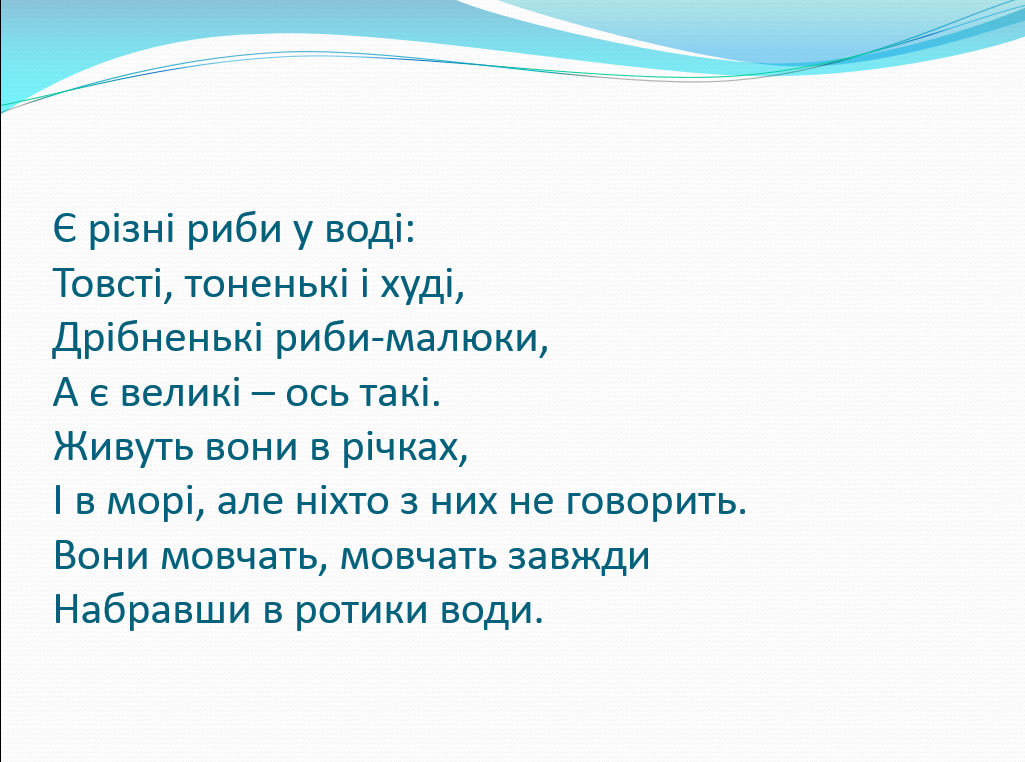 Є різні риби у воді:
Товсті, тоненькі і худі,
Дрібненькі риби-малюки,
А є великі – ось такі.
Живуть вони в річках,
І в морі, але ніхто з них не говорить.
Вони мовчать, мовчать завжди
Набравши в ротики води.